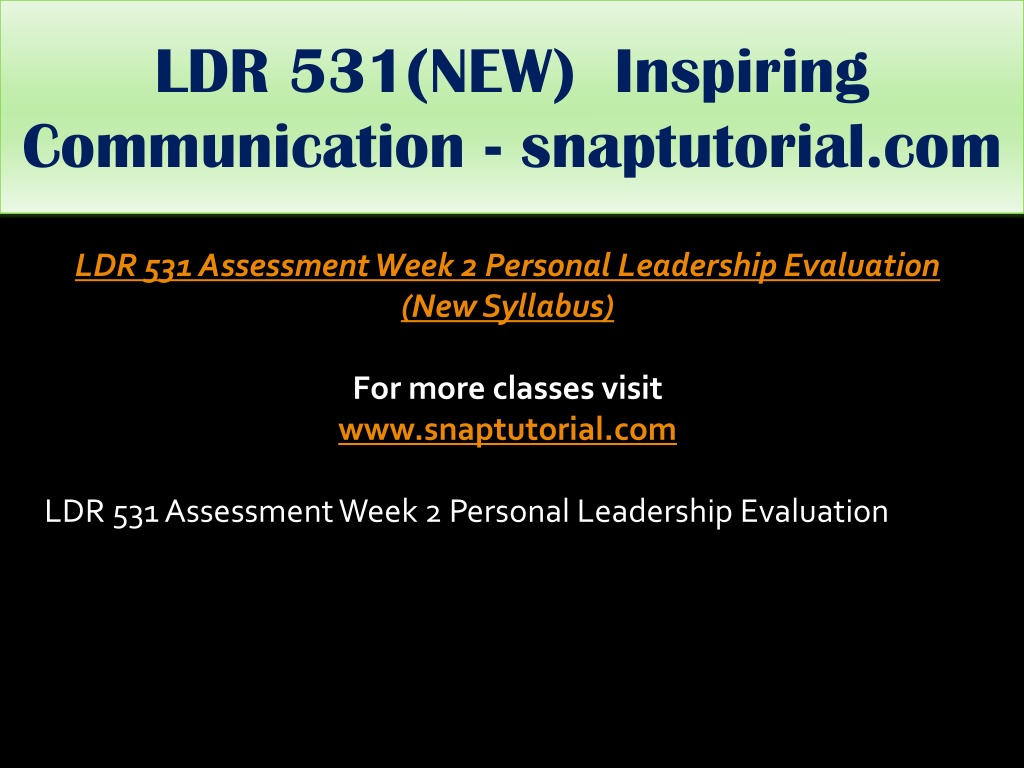 LDR 531(NEW) Inspiring Communication - snaptutorial.com

LDR 531 Assessment Week 2 Personal Leadership Evaluation (New Syllabus)

For more classes visit
www.snaptutorial.com

LDR 531 Assessment Week 2 Personal Leadership Evaluation